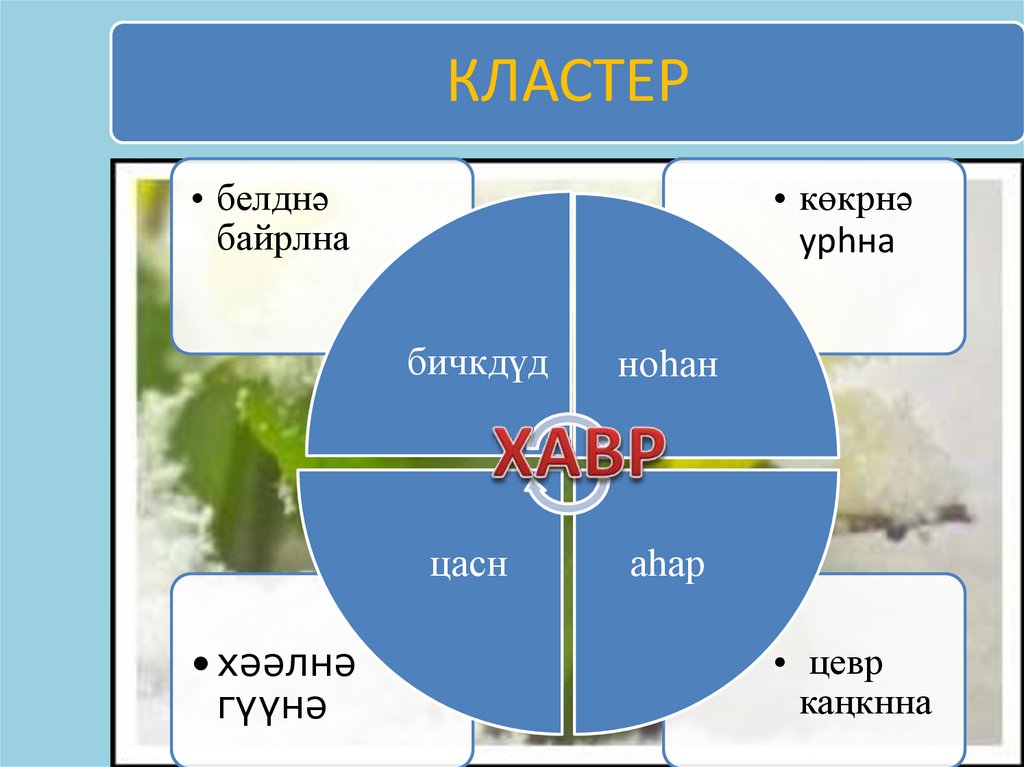 КЛАСТЕР

• белднә байрлна

• көкрнә урһна

бичкдүд

ноһан

ХАВР

цасн

аһар

• хәәлнә гүүнә

• цевр каңкнна